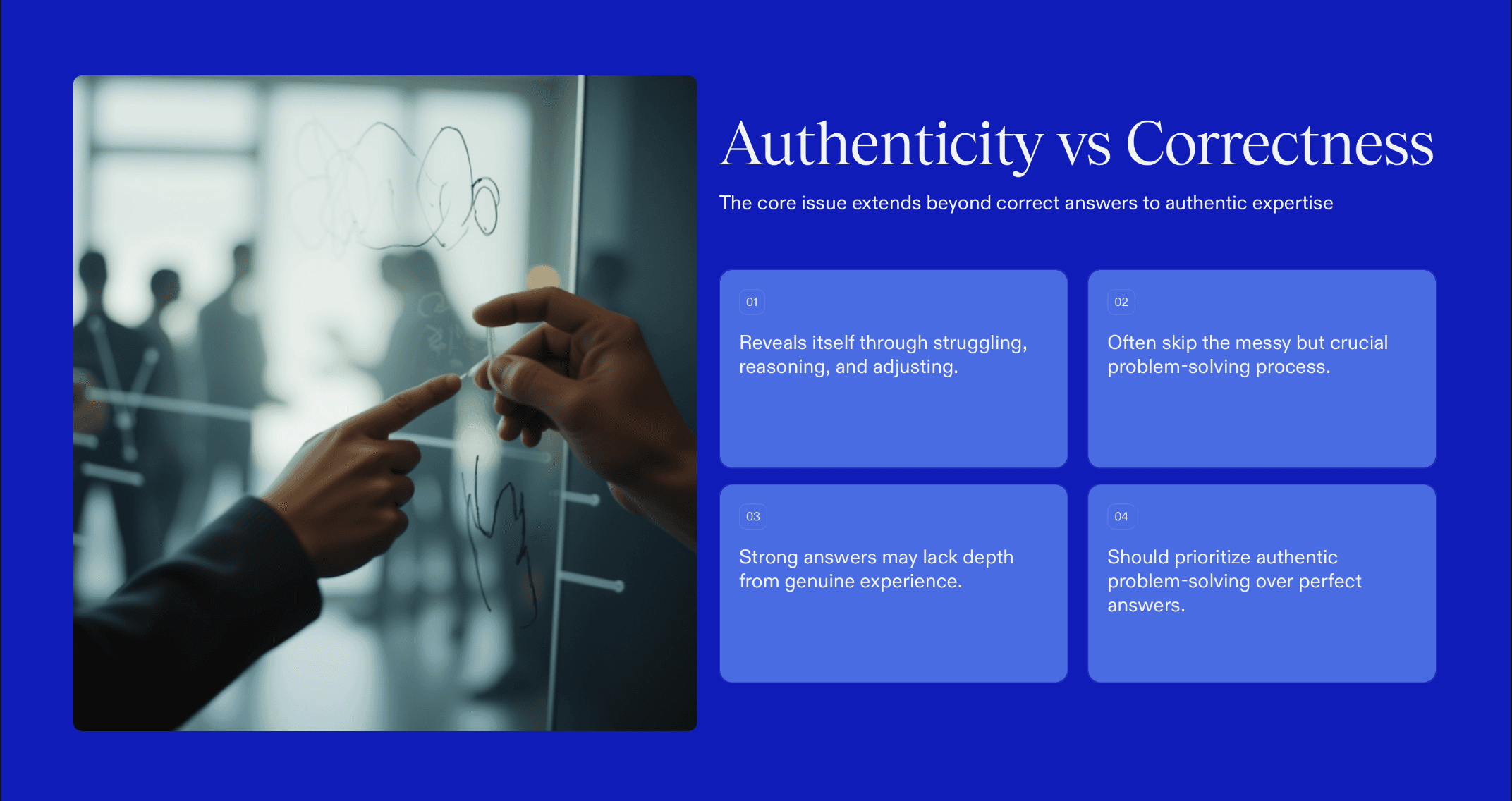 Authenticity vs Correctness

The core issue extends beyond correct answers to authentic expertise

01

Reveals itself through struggling, reasoning, and adjusting.

02

Often skip the messy but crucial problem-solving process.

03

Strong answers may lack depth from genuine experience.

04

Should prioritize authentic problem-solving over perfect answers.